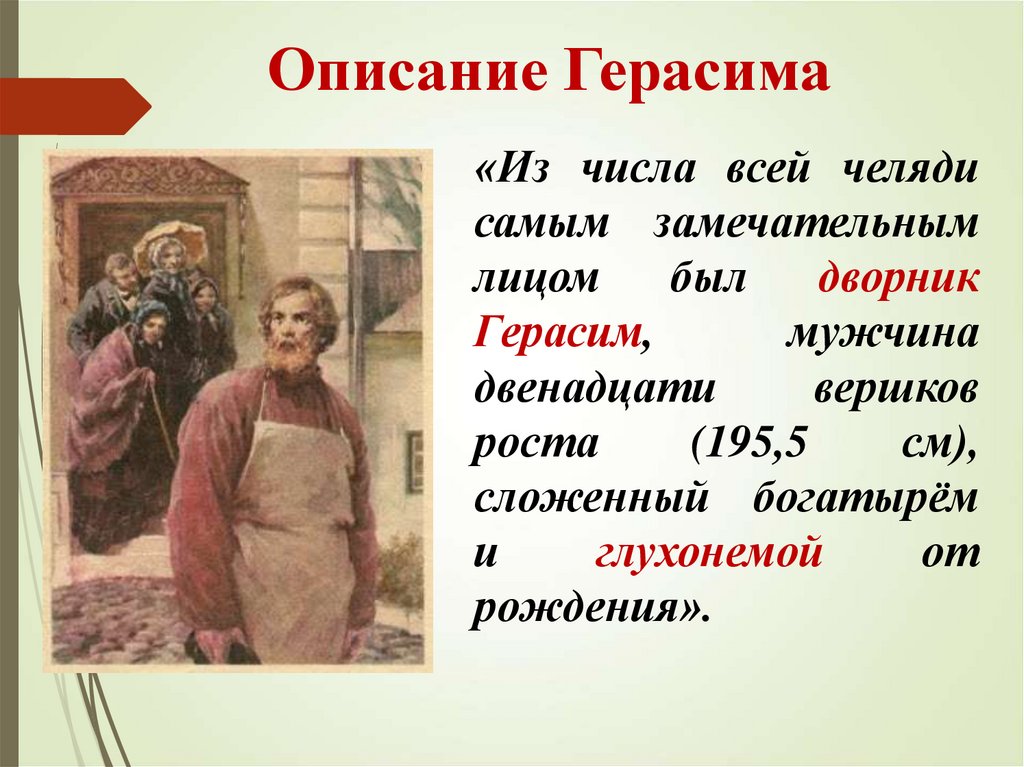 Описание Герасима

«Из числа всей челяди самым замечательным лицом был дворник Герасим, мужчина двенадцати вершков роста (195,5 см), сложенный богатырём и глухонемой от рождения».